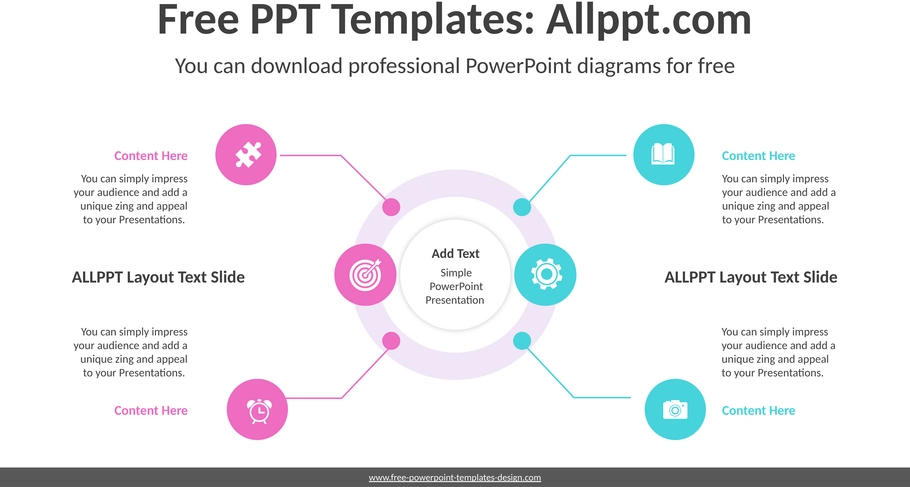 Free PPT Templates: Allppt.com

You can download professional PowerPoint diagrams for free

Content Here

You can simply impress your audience and add a unique zing and appeal to your Presentations.

ALLPPT Layout Text Slide

You can simply impress your audience and add a unique zing and appeal to your Presentations.

Content Here

Add Text

Simple PowerPoint Presentation

Content Here

You can simply impress your audience and add a unique zing and appeal to your Presentations.

ALLPPT Layout Text Slide

You can simply impress your audience and add a unique zing and appeal to your Presentations.

Content Here

www.free-powerpoint-templates-design.com